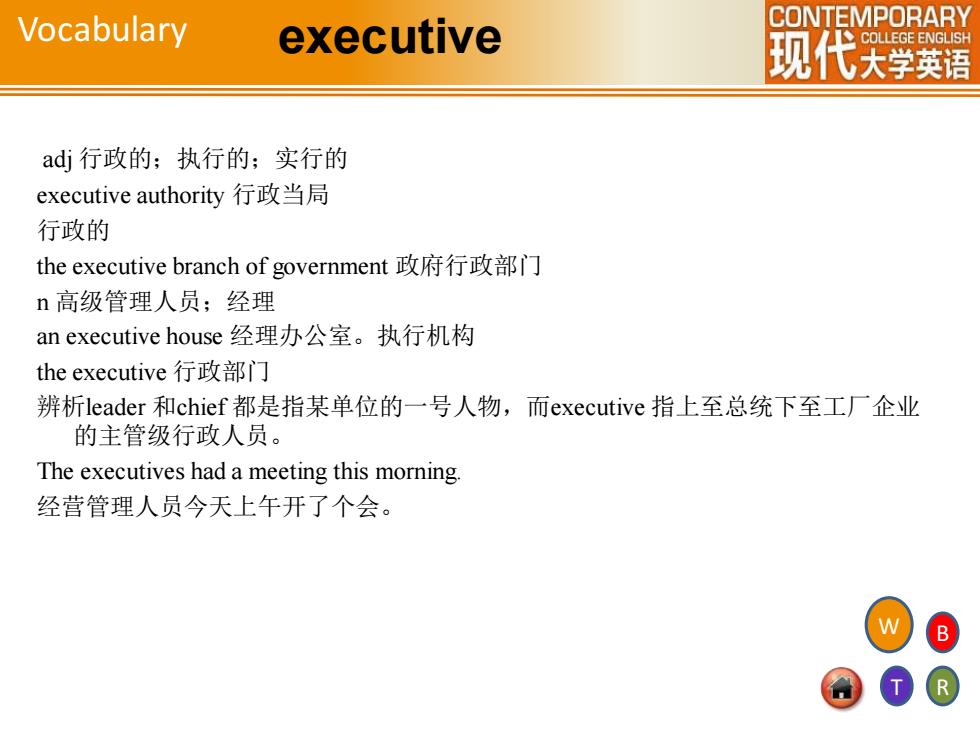 Vocabulary

executive

CONTEMPORARY COLLEGE ENGLISH 现代大学英语

adj 行政的；执行的；实行的
executive authority 行政当局
行政的
the executive branch of government 政府行政部门
n 高级管理人员；经理
an executive house 经理办公室。执行机构
the executive 行政部门
辨析leader 和chief 都是指某单位的一号人物，而executive 指上至总统下至工厂企业的主管级行政人员。
The executives had a meeting this morning.
经营管理人员今天上午开了个会。

W
B
T
R